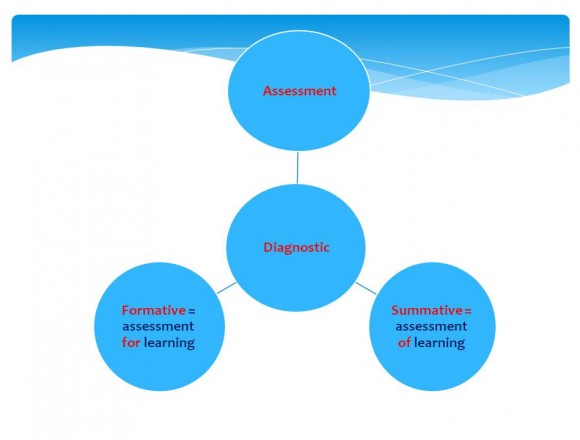 Assessment

Diagnostic

Formative = assessment for learning

Summative = assessment of learning